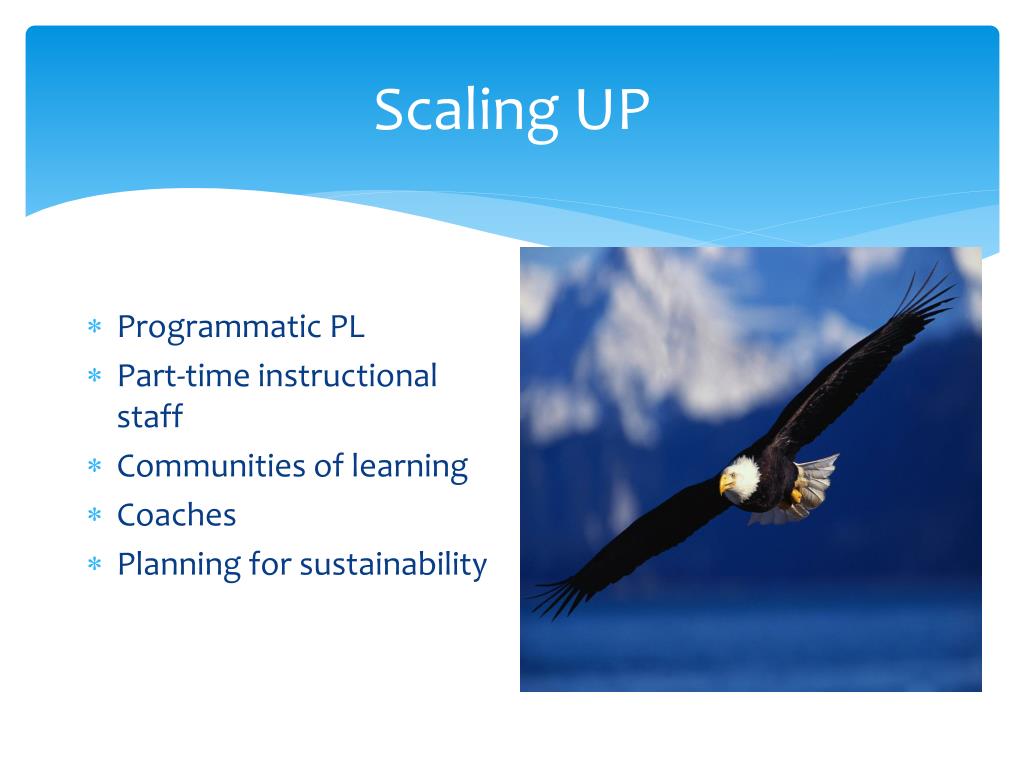 Scaling UP

* Programmatic PL
* Part-time instructional staff
* Communities of learning
* Coaches
* Planning for sustainability